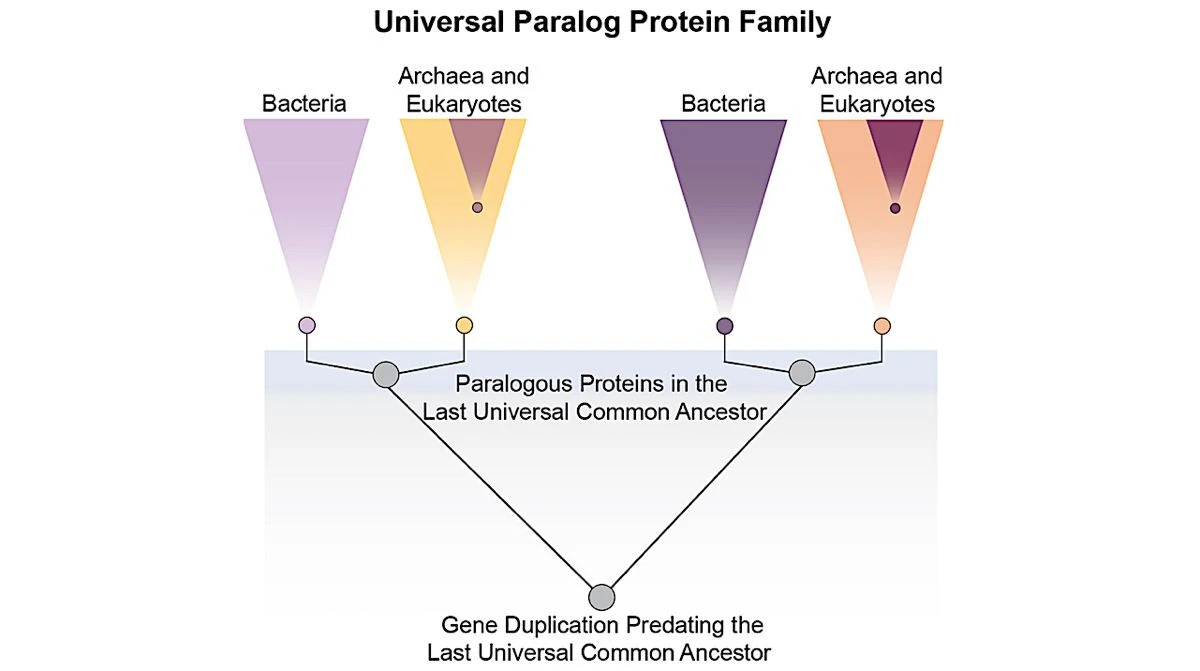 Universal Paralog Protein Family

Bacteria

Archaea and Eukaryotes

Bacteria

Archaea and Eukaryotes

Paralogous Proteins in the Last Universal Common Ancestor

Gene Duplication Predating the Last Universal Common Ancestor